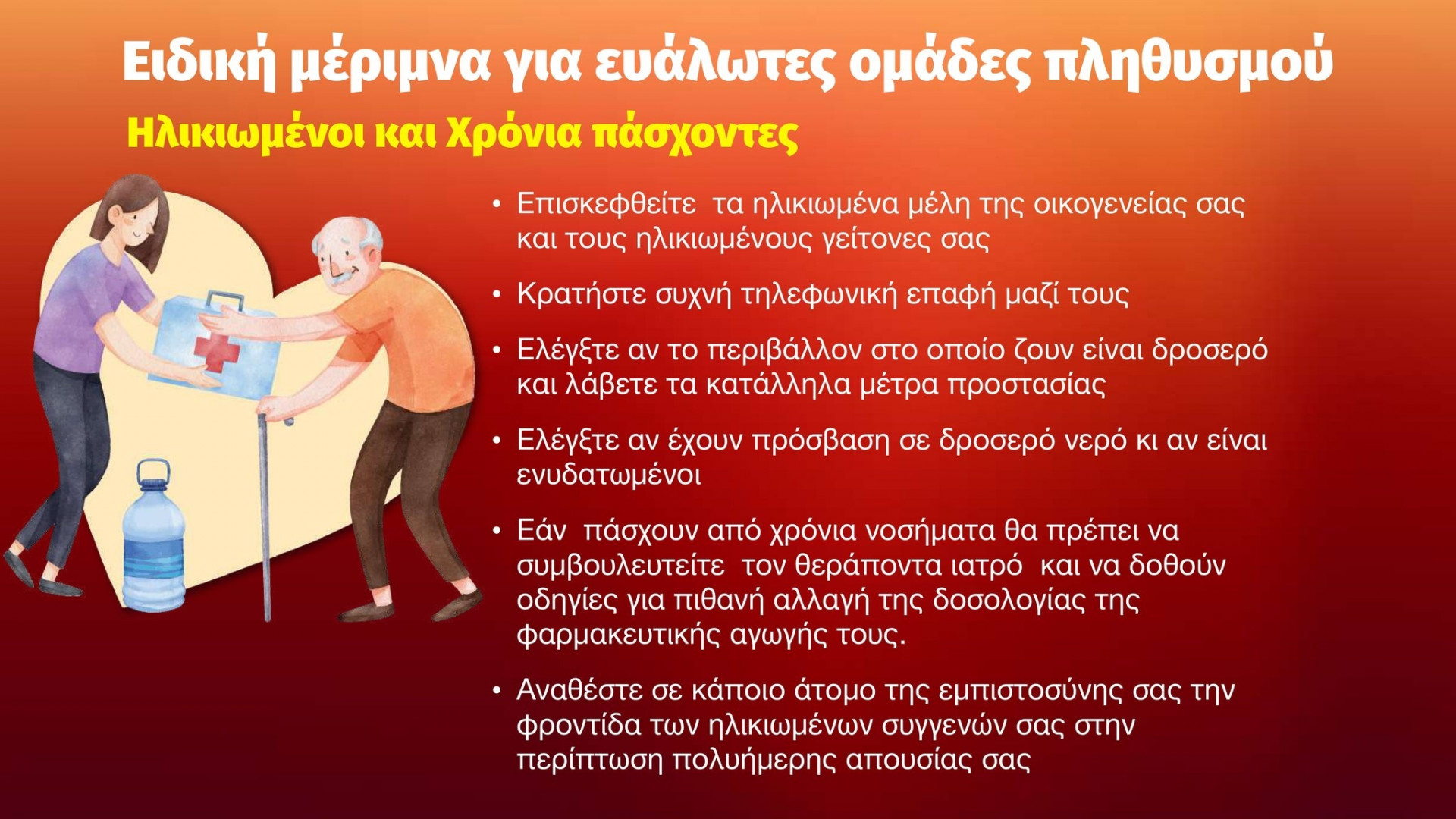 Ειδική μέριμνα για ευάλωτες ομάδες πληθυσμού

Ηλικιωμένοι και Χρόνια πάσχοντες

• Επισκεφθείτε τα ηλικιωμένα μέλη της οικογενείας σας και τους ηλικιωμένους γείτονες σας

• Κρατήστε συχνή τηλεφωνική επαφή μαζί τους

• Ελέγξτε αν το περιβάλλον στο οποίο ζουν είναι δροσερό και λάβετε τα κατάλληλα μέτρα προστασίας

• Ελέγξτε αν έχουν πρόσβαση σε δροσερό νερό κι αν είναι ενυδατωμένοι

• Εάν πάσχουν από χρόνια νοσήματα θα πρέπει να συμβουλευτείτε τον θεράποντα ιατρό και να δοθούν οδηγίες για πιθανή αλλαγή της δοσολογίας της φαρμακευτικής αγωγής τους.

• Αναθέστε σε κάποιο άτομο της εμπιστοσύνης σας την φροντίδα των ηλικιωμένων συγγενών σας στην περίπτωση πολυήμερης απουσίας σας